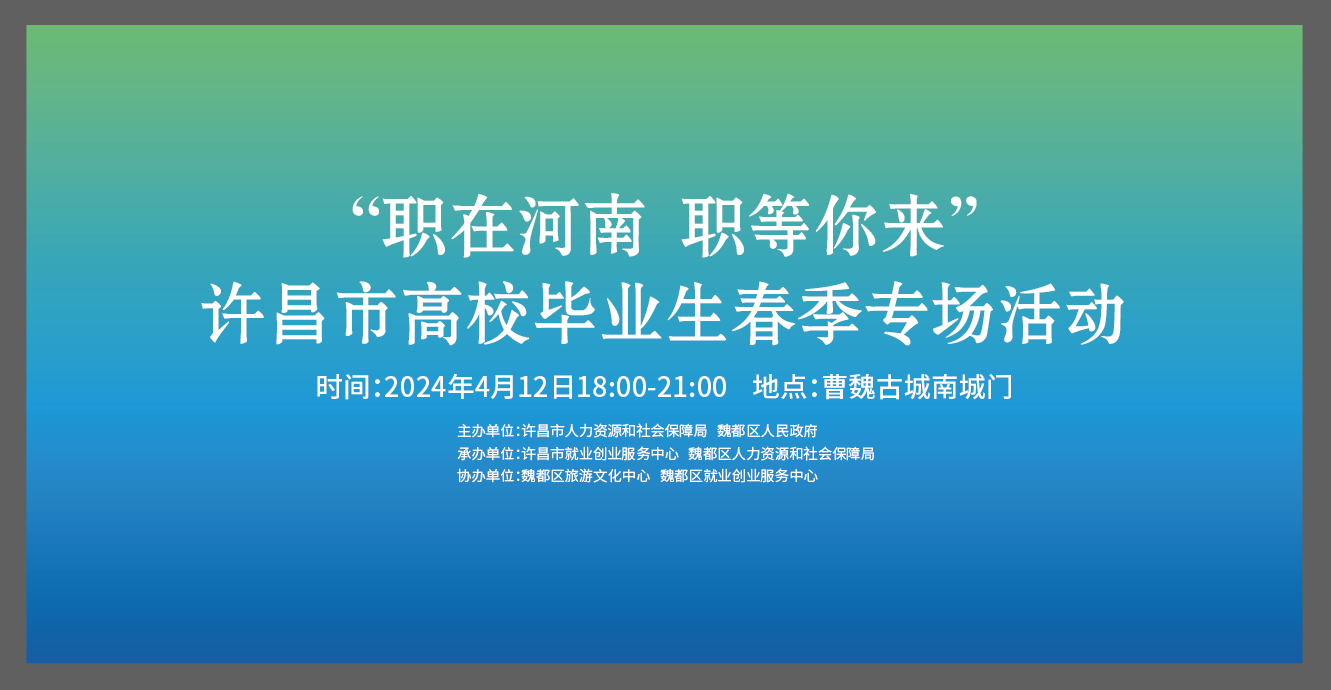 “职在河南 职等你来”
许昌市高校毕业生春季专场活动

时间:2024年4月12日18:00-21:00 地点:曹魏古城南城门

主办单位:许昌市人力资源和社会保障局 魏都区人民政府
承办单位:许昌市就业创业服务中心 魏都区人力资源和社会保障局
协办单位:魏都区旅游文化中心 魏都区就业创业服务中心